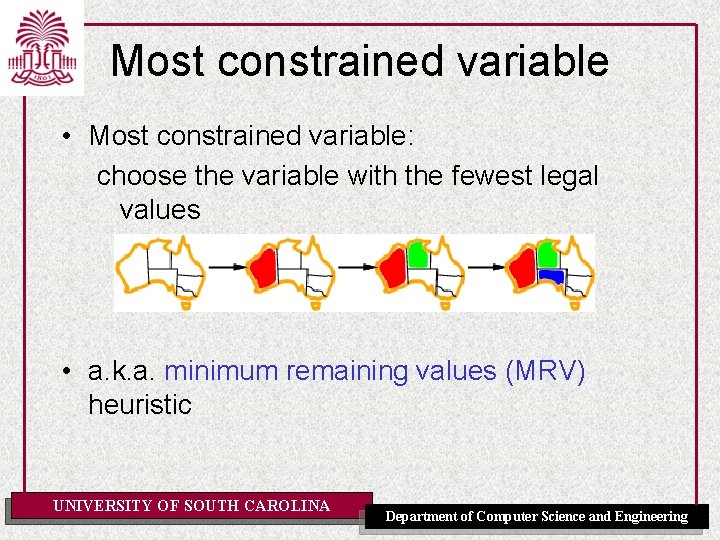 1801

Most constrained variable

• Most constrained variable:
choose the variable with the fewest legal values

• a.k.a. minimum remaining values (MRV) heuristic

UNIVERSITY OF SOUTH CAROLINA

Department of Computer Science and Engineering